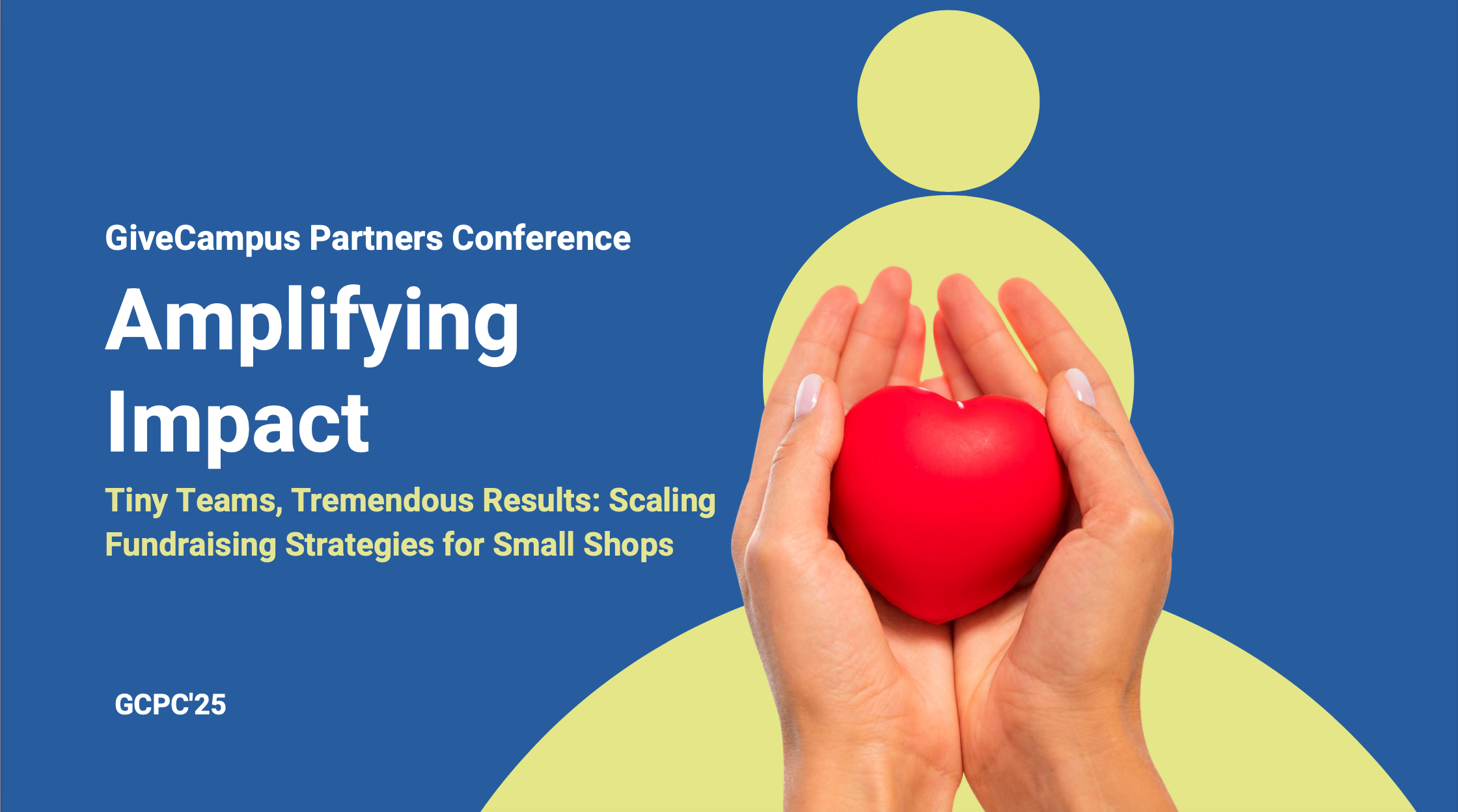 GiveCampus Partners Conference

Amplifying
Impact

Tiny Teams, Tremendous Results: Scaling Fundraising Strategies for Small Shops

GCPC'25